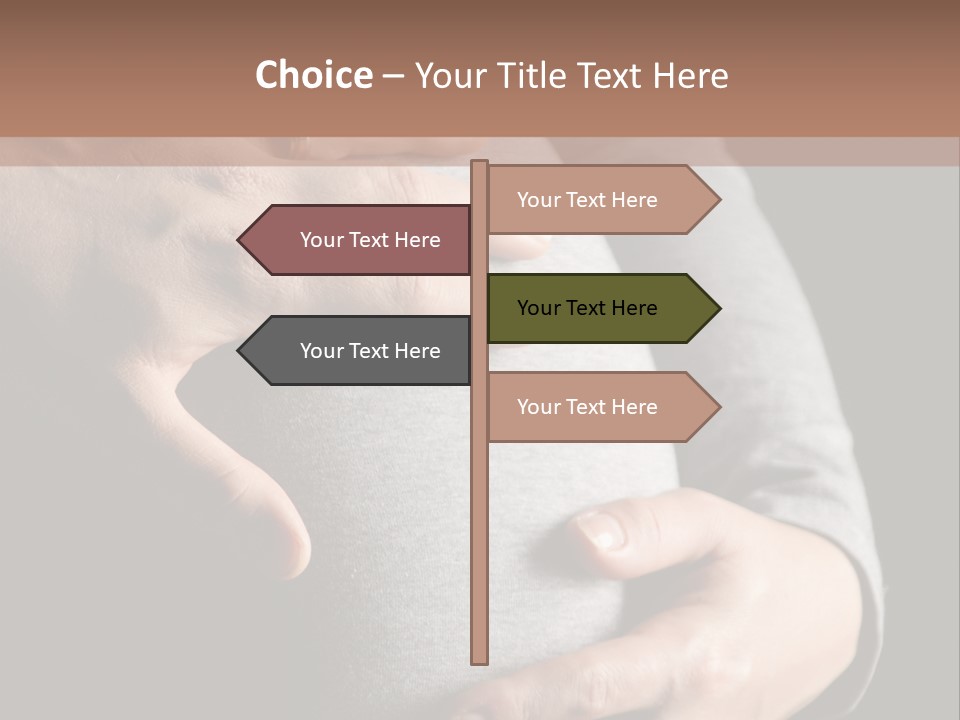 Choice – Your Title Text Here

Your Text Here

Your Text Here

Your Text Here

Your Text Here

Your Text Here